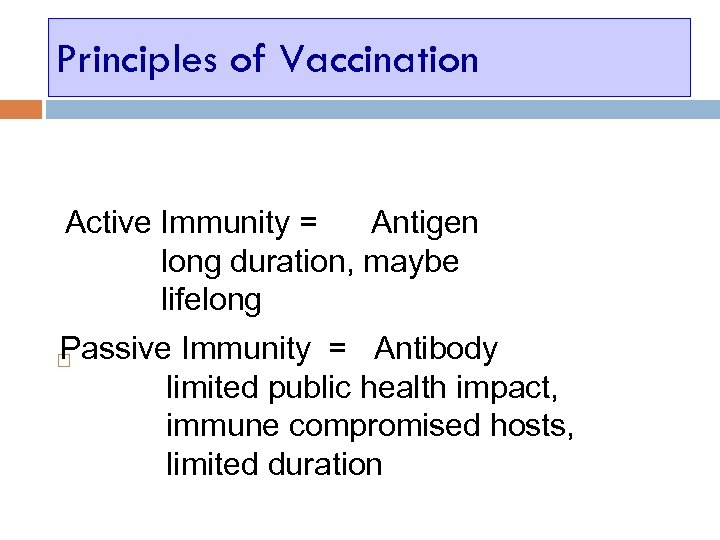 Principles of Vaccination

Active Immunity = Antigen
long duration, maybe lifelong

Passive Immunity = Antibody
limited public health impact,
immune compromised hosts,
limited duration